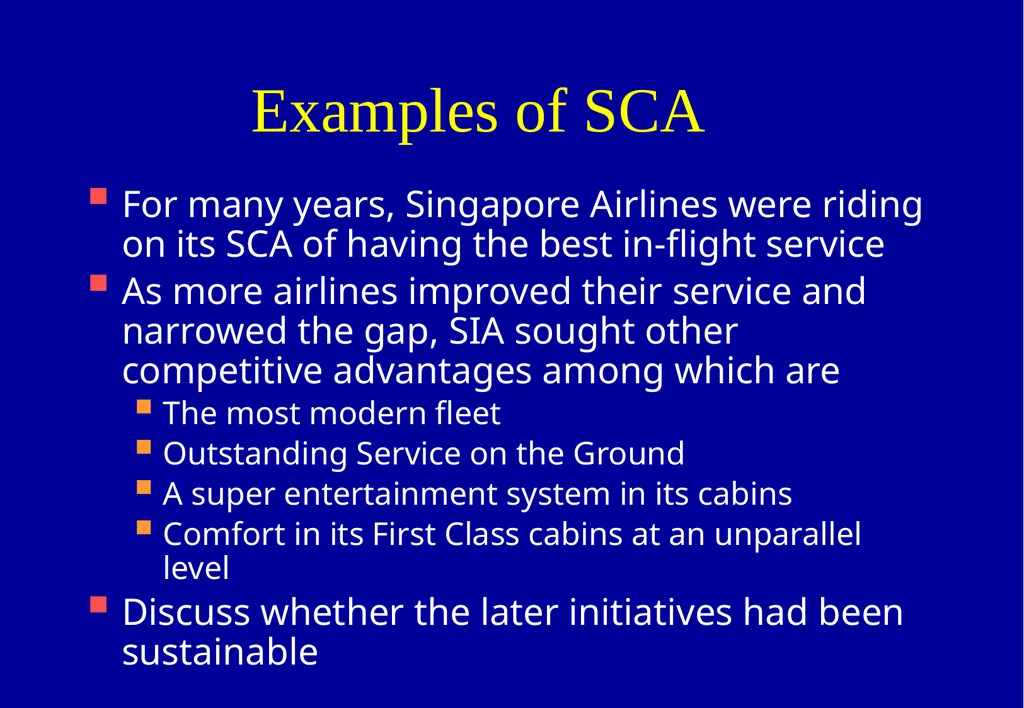 Examples of SCA

- For many years, Singapore Airlines were riding on its SCA of having the best in-flight service
- As more airlines improved their service and narrowed the gap, SIA sought other competitive advantages among which are
  - The most modern fleet
  - Outstanding Service on the Ground
  - A super entertainment system in its cabins
  - Comfort in its First Class cabins at an unparallel level
- Discuss whether the later initiatives had been sustainable